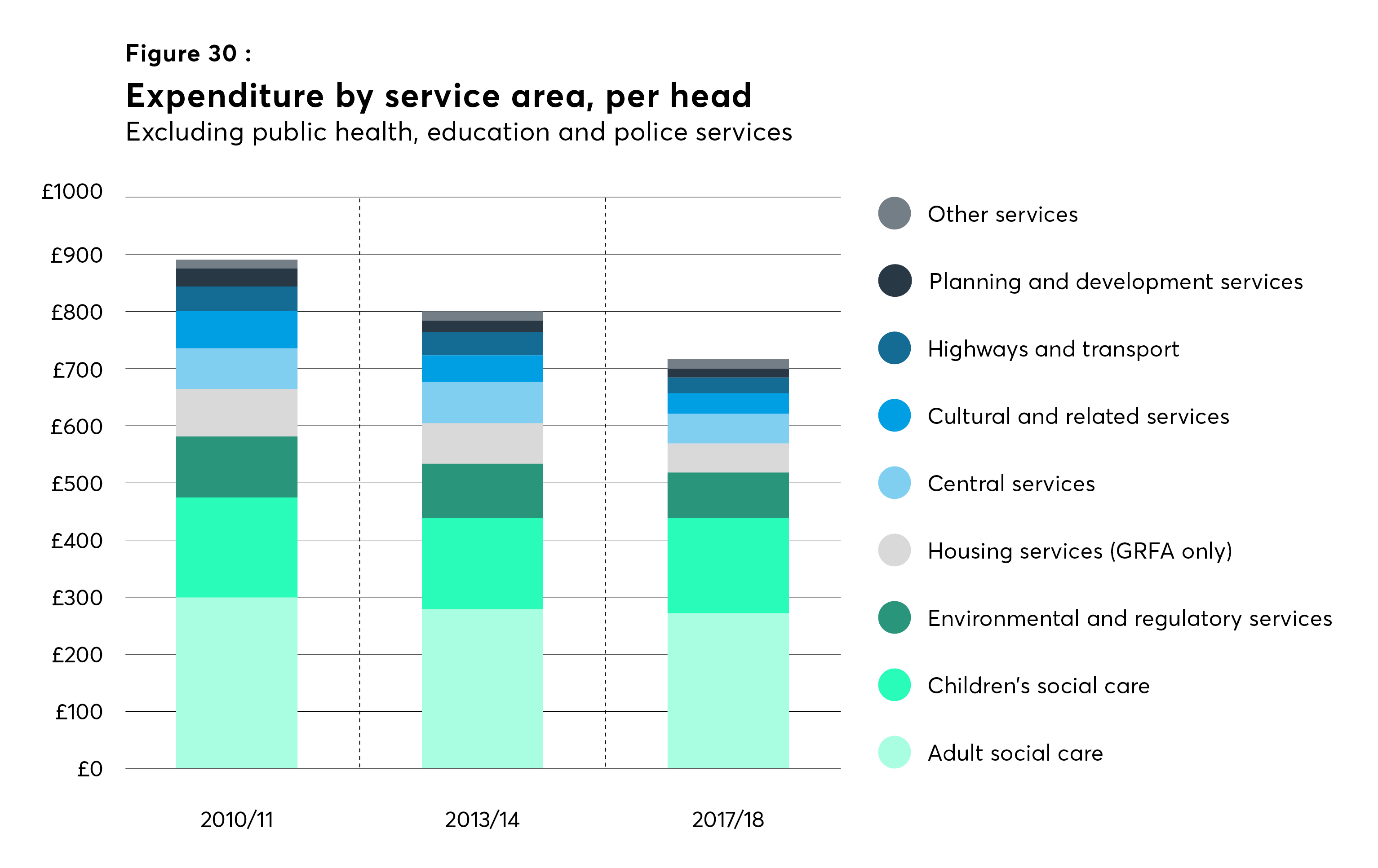 Figure 30 :

Expenditure by service area, per head

Excluding public health, education and police services

£1000
£900
£800
£700
£600
£500
£400
£300
£200
£100
£0

2010/11
2013/14
2017/18

Other services
Planning and development services
Highways and transport
Cultural and related services
Central services
Housing services (GRFA only)
Environmental and regulatory services
Children's social care
Adult social care